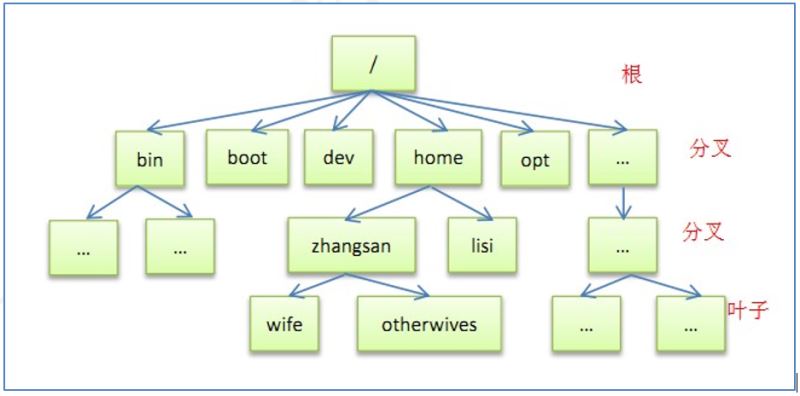 /

根

bin
boot
dev
home
opt
...

分叉

...
...
zhangsan
lisi
...

分叉

wife
otherwives
...
...

叶子